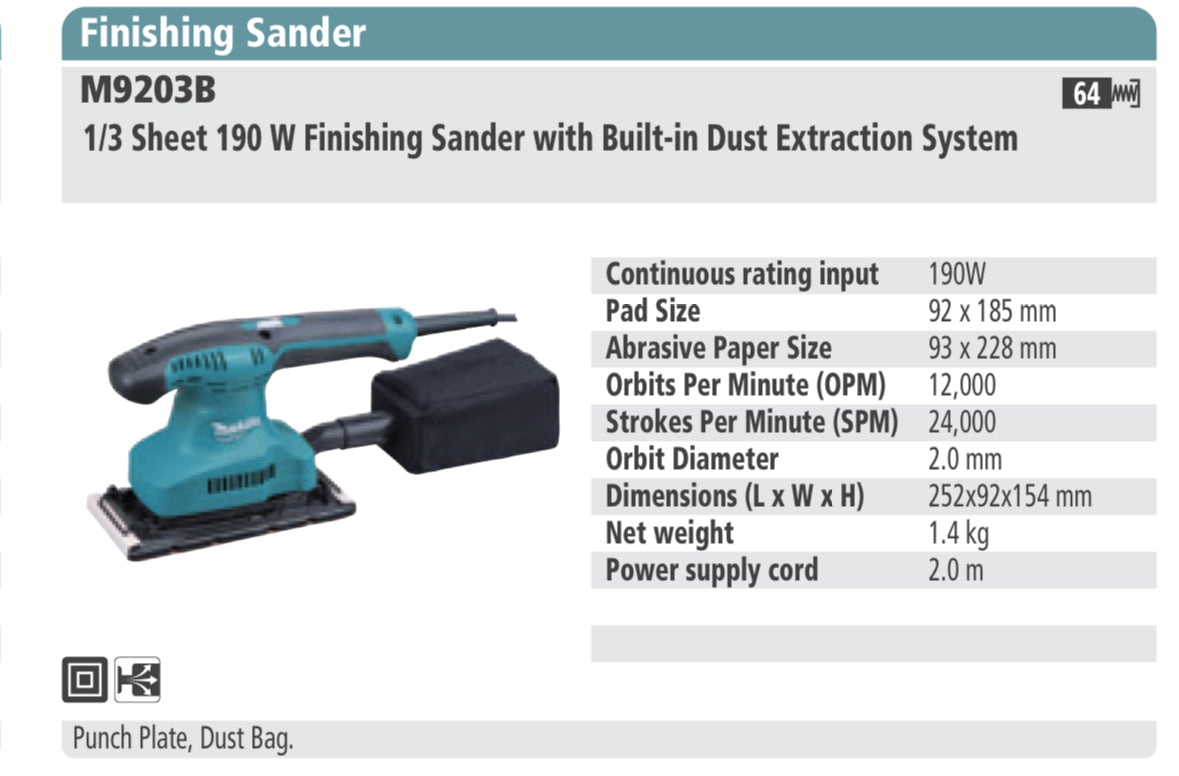 Finishing Sander

M9203B

64

1/3 Sheet 190 W Finishing Sander with Built-in Dust Extraction System

makita

| Continuous rating input | 190W |
|---|---|
| Pad Size | 92 x 185 mm |
| Abrasive Paper Size | 93 x 228 mm |
| Orbits Per Minute (OPM) | 12,000 |
| Strokes Per Minute (SPM) | 24,000 |
| Orbit Diameter | 2.0 mm |
| Dimensions (L x W x H) | 252x92x154 mm |
| Net weight | 1.4 kg |
| Power supply cord | 2.0 m |

Punch Plate, Dust Bag.